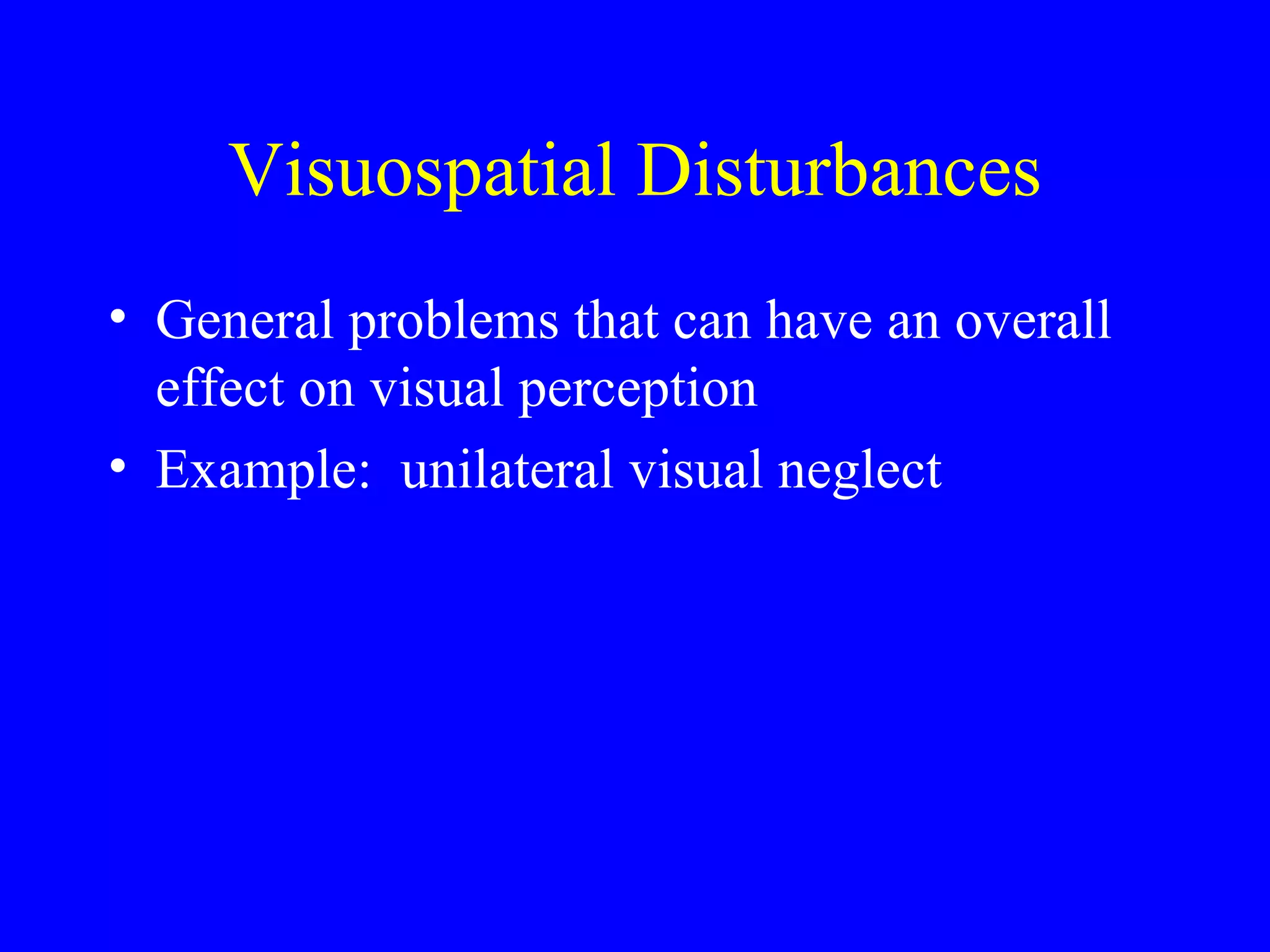 Visuospatial Disturbances

• General problems that can have an overall effect on visual perception
• Example: unilateral visual neglect